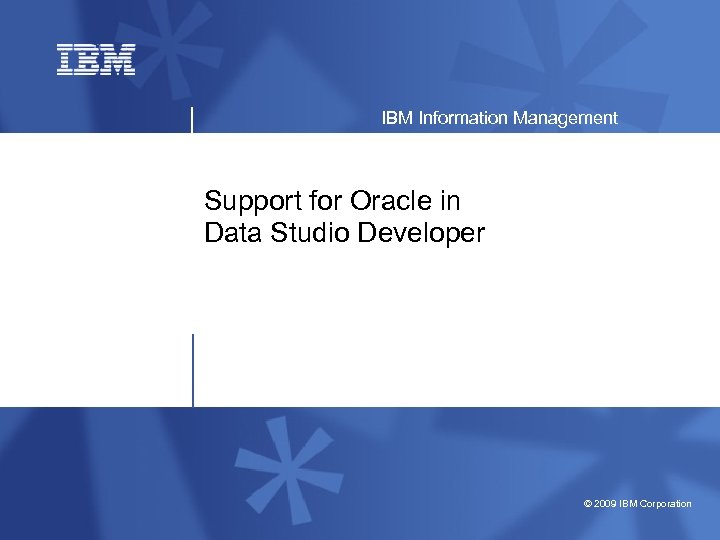 IBM

IBM Information Management

Support for Oracle in Data Studio Developer

© 2009 IBM Corporation